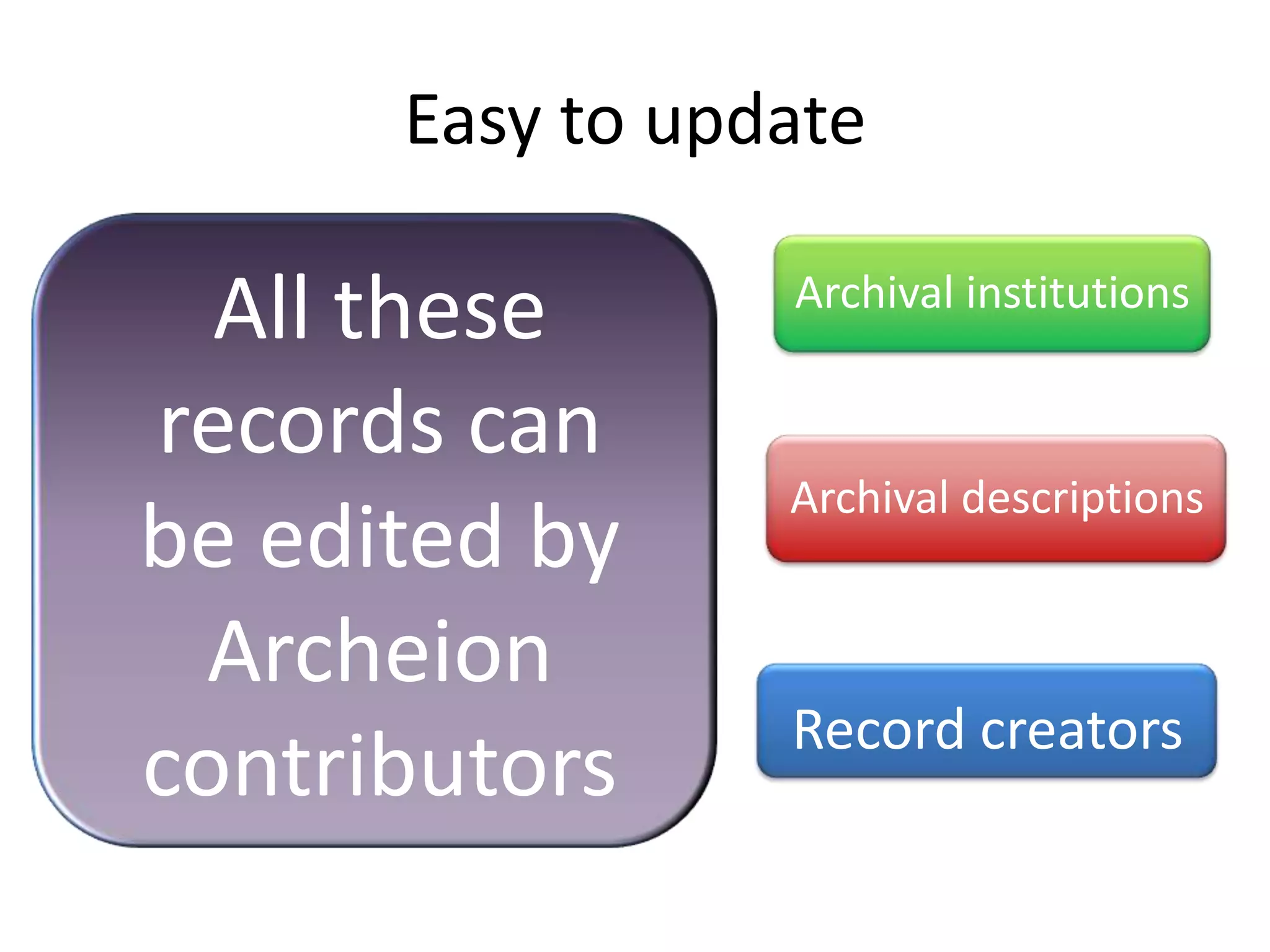 Easy to update

All these records can be edited by Archeion contributors

Archival institutions

Archival descriptions

Record creators